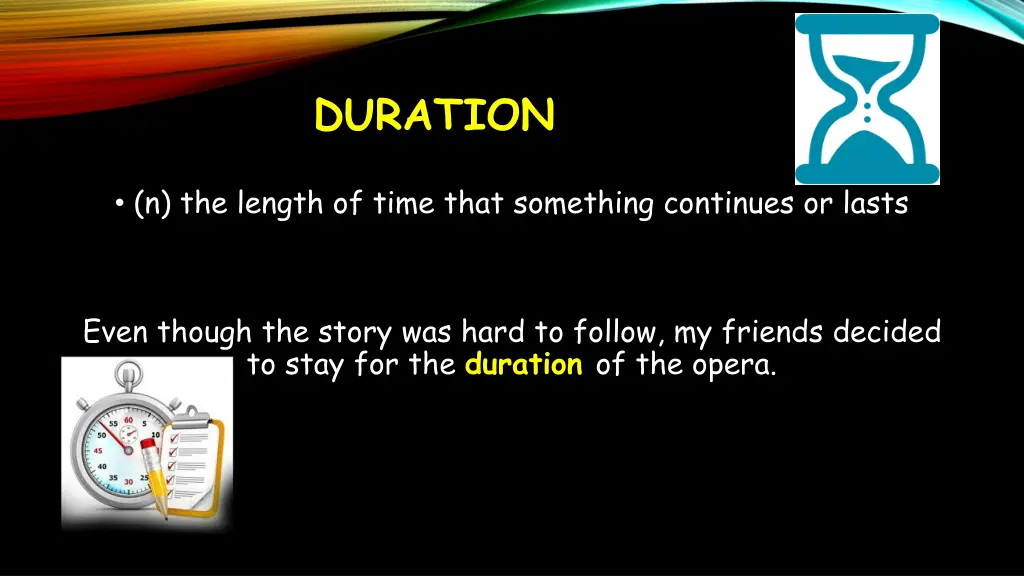 DURATION

• (n) the length of time that something continues or lasts

Even though the story was hard to follow, my friends decided to stay for the duration of the opera.

60
55
5
50
10
45
40
35
30
25